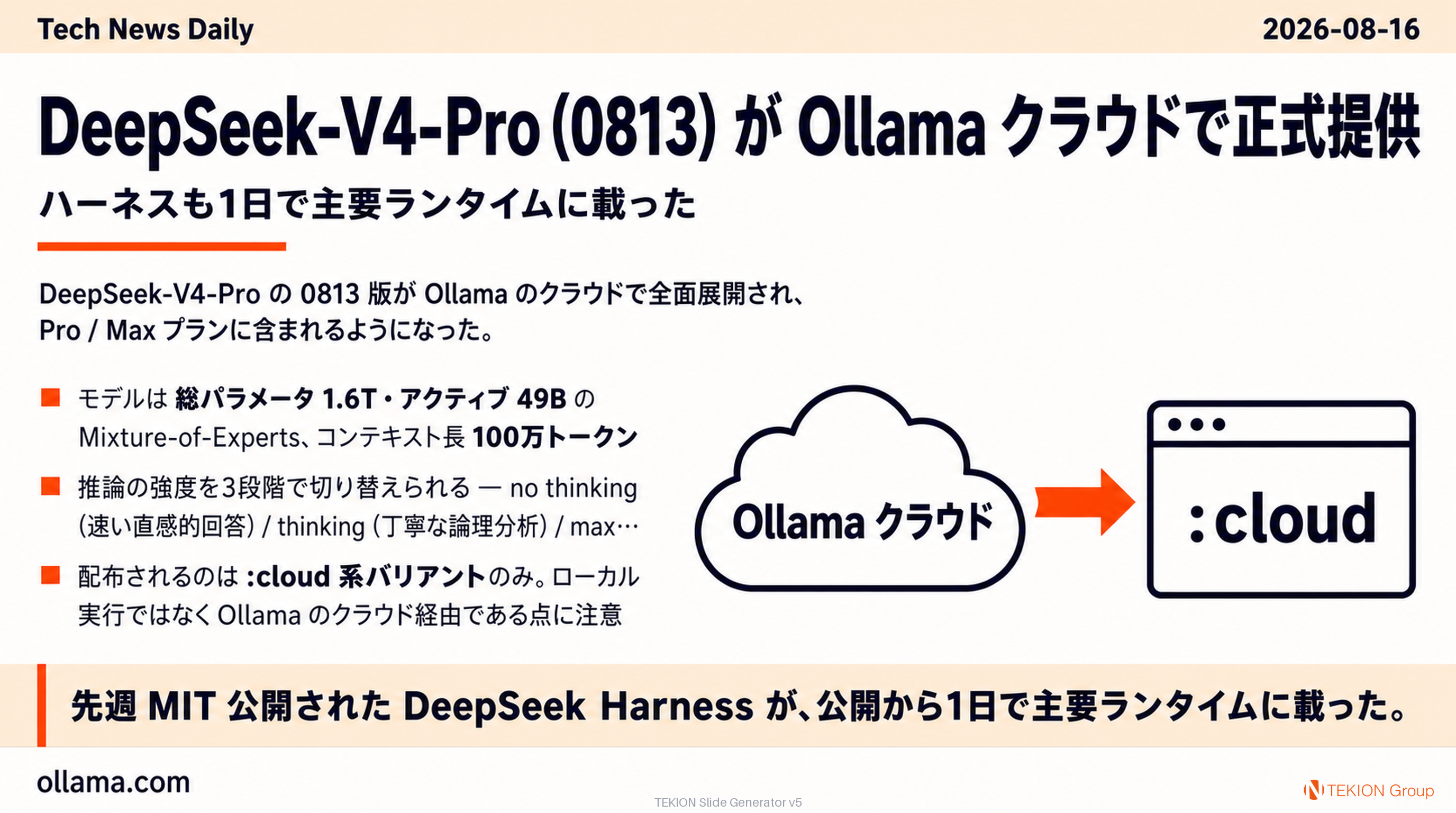 Tech News Daily

2026-08-16

DeepSeek-V4-Pro (0813) が Ollama クラウドで正式提供

ハーネスも1日で主要ランタイムに載った

DeepSeek-V4-Pro の 0813 版が Ollama のクラウドで全面展開され、Pro / Max プランに含まれるようになった。

モデルは 総パラメータ 1.6T・アクティブ 49B の Mixture-of-Experts、コンテキスト長 100万トークン

推論の強度を3段階で切り替えられる — no thinking (速い直感的回答) / thinking (丁寧な論理分析) / max…

配布されるのは :cloud 系バリアントのみ。ローカル実行ではなく Ollama のクラウド経由である点に注意

Ollama クラウド

:cloud

先週 MIT 公開された DeepSeek Harness が、公開から1日で主要ランタイムに載った。

ollama.com

TEKION Slide Generator v5

TEKION Group